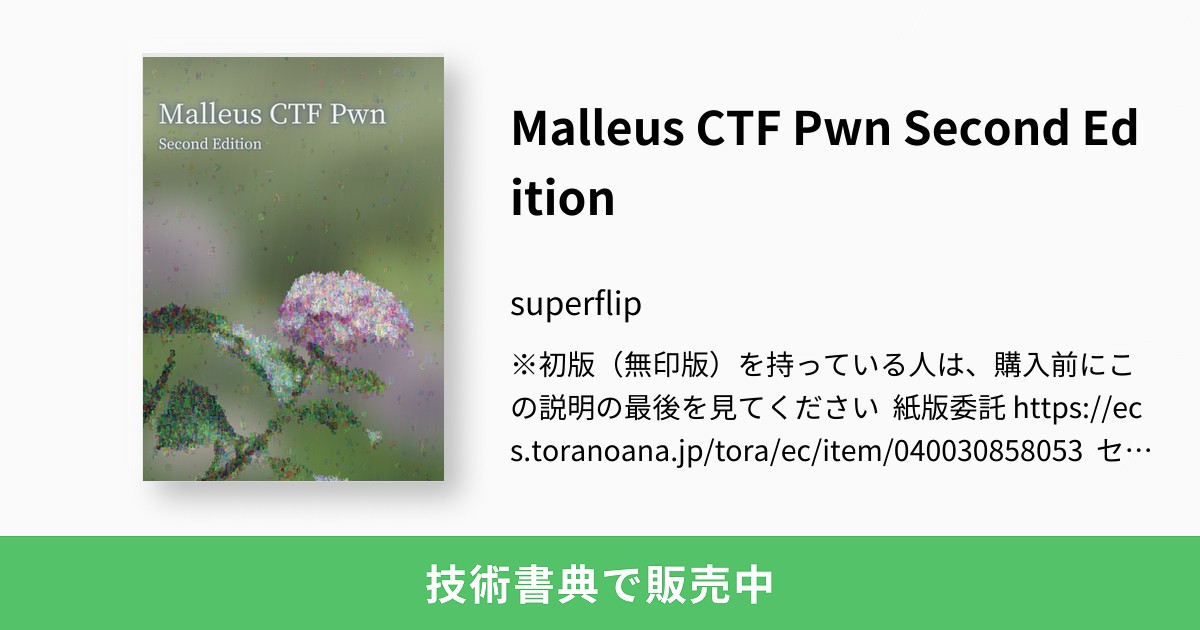 Malleus CTF Pwn
Second Edition

Malleus CTF Pwn Second Edition

superflip

※初版（無印版）を持っている人は、購入前にこの説明の最後を見てください 紙版委託 https://ecs.toranoana.jp/tora/ec/item/040030858053 セ…

技術書典で販売中